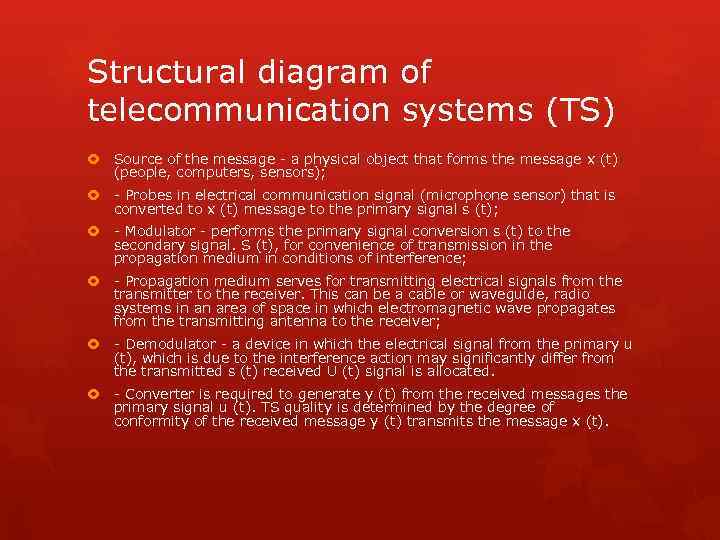 Structural diagram of telecommunication systems (TS)

Source of the message - a physical object that forms the message x (t) (people, computers, sensors);

- Probes in electrical communication signal (microphone sensor) that is converted to x (t) message to the primary signal s (t);

- Modulator - performs the primary signal conversion s (t) to the secondary signal. S (t), for convenience of transmission in the propagation medium in conditions of interference;

- Propagation medium serves for transmitting electrical signals from the transmitter to the receiver. This can be a cable or waveguide, radio systems in an area of space in which electromagnetic wave propagates from the transmitting antenna to the receiver;

- Demodulator - a device in which the electrical signal from the primary u (t), which is due to the interference action may significantly differ from the transmitted s (t) received U (t) signal is allocated.

- Converter is required to generate y (t) from the received messages the primary signal u (t). TS quality is determined by the degree of conformity of the received message y (t) transmits the message x (t).